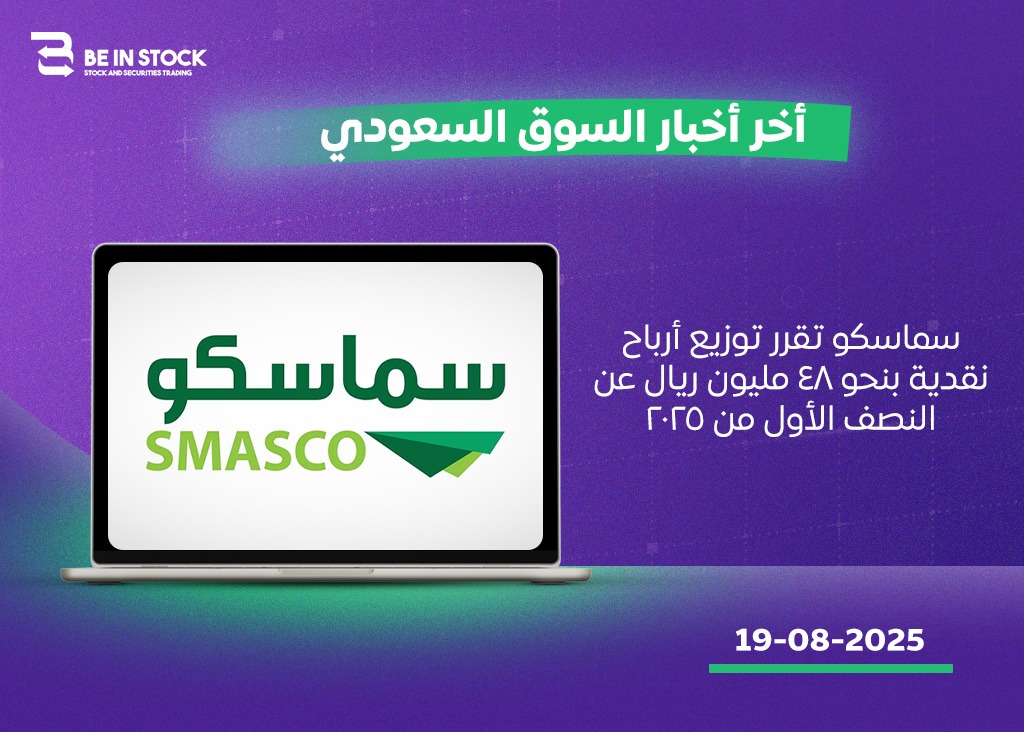 BE IN STOCK
STOCK AND SECURITIES TRADING

أخر أخبار السوق السعودي

سماسكو
SMASCO

سماسكو تقرر توزيع أرباح نقدية بنحو ٤٨ مليون ريال عن النصف الأول من ٢٠٢٥

19-08-2025